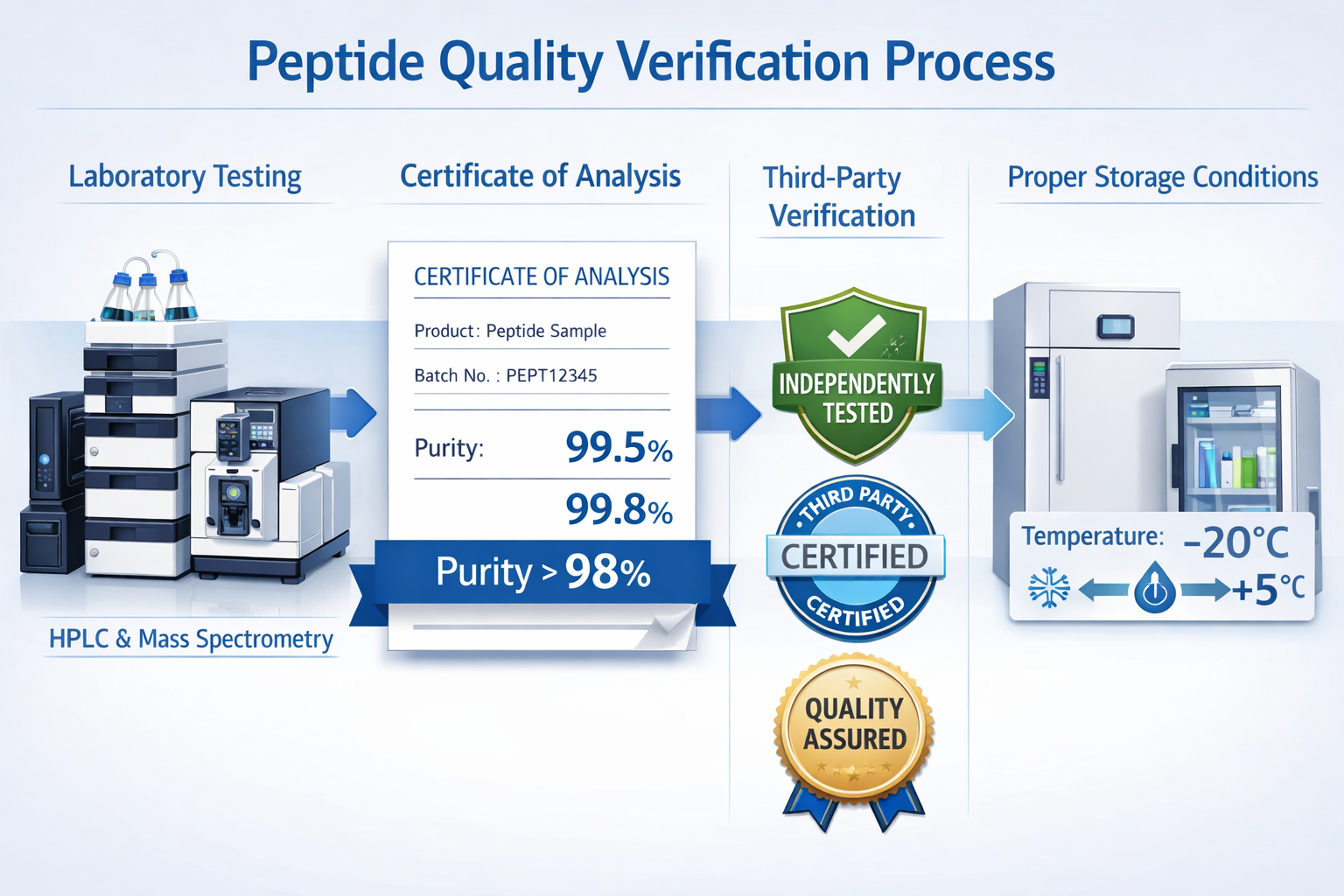 Peptide Quality Verification Process

Laboratory Testing

HPLC & Mass Spectrometry

Certificate of Analysis

CERTIFICATE OF ANALYSIS

Product: Peptide Sample

Batch No. : PEPT12345

Purity: 99.5%

99.8%

Purity > 98%

Third-Party Verification

INDEPENDENTLY TESTED

THIRD PARTY CERTIFIED CERTIFIED

QUALITY ASSURED

Proper Storage Conditions

Temperature: -20°C

+5°C